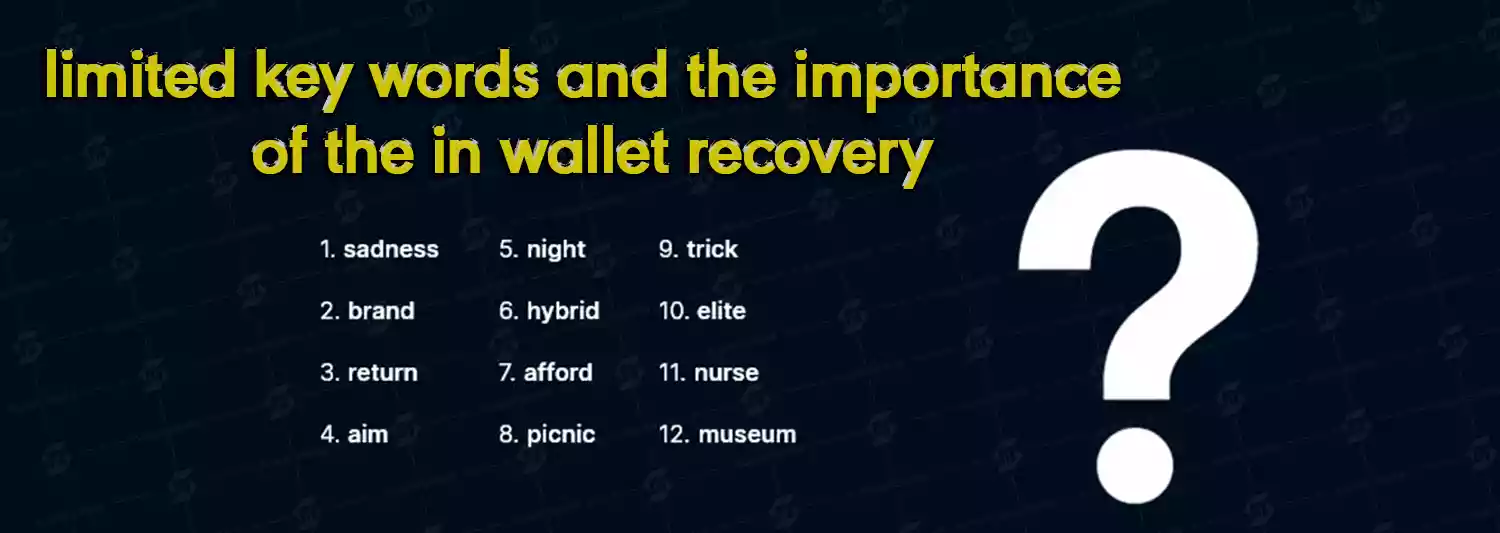 limited key words and the importance of the in wallet recovery

1. sadness
2. brand
3. return
4. aim

5. night
6. hybrid
7. afford
8. picnic

9. trick
10. elite
11. nurse
12. museum

?